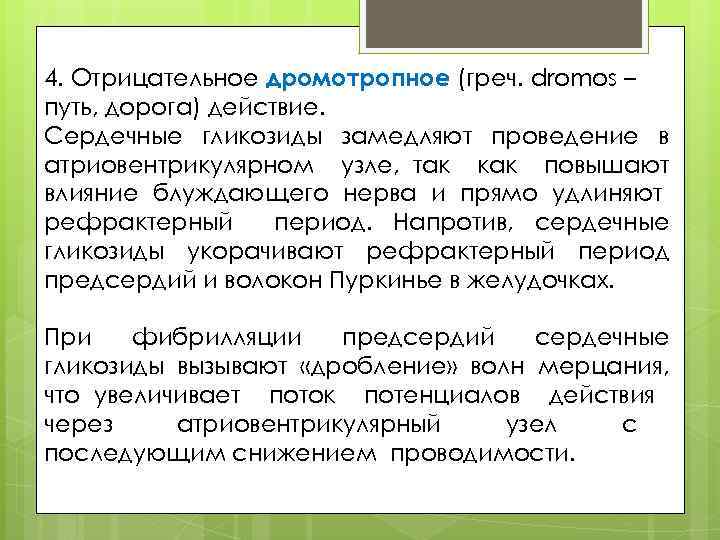 4. Отрицательное дромотропное (греч. dromos – путь, дорога) действие.
Сердечные гликозиды замедляют проведение в атриовентрикулярном узле, так как повышают влияние блуждающего нерва и прямо удлиняют рефрактерный период. Напротив, сердечные гликозиды укорачивают рефрактерный период предсердий и волокон Пуркинье в желудочках.

При фибрилляции предсердий сердечные гликозиды вызывают «дробление» волн мерцания, что увеличивает поток потенциалов действия через атриовентрикулярный узел с последующим снижением проводимости.